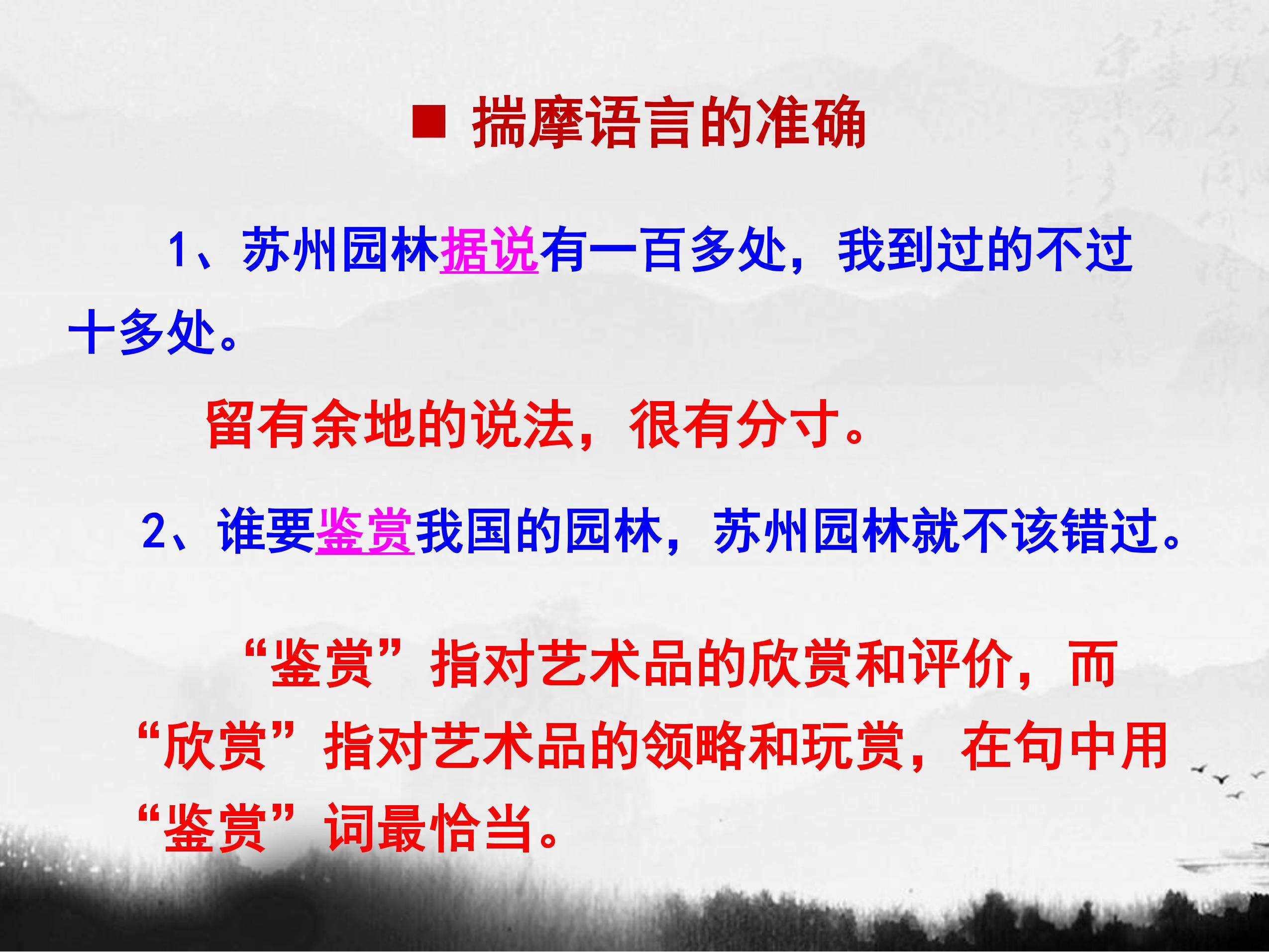 ■ 揣摩语言的准确

1、苏州园林据说有一百多处，我到过的不过十多处。

留有余地的说法，很有分寸。

2、谁要鉴赏我国的园林，苏州园林就不该错过。

“鉴赏”指对艺术品的欣赏和评价，而“欣赏”指对艺术品的领略和玩赏，在句中用“鉴赏”词最恰当。